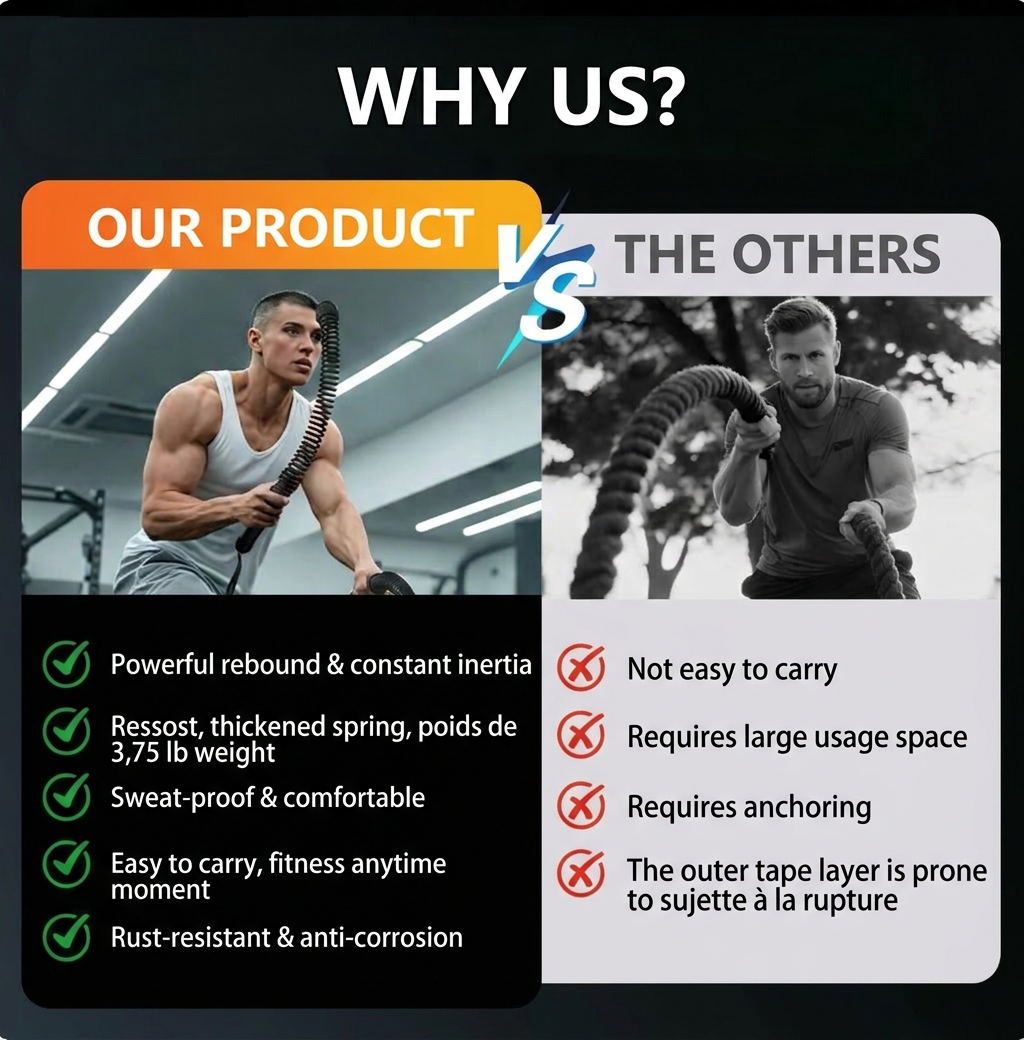 WHY US?

OUR PRODUCT

VS

THE OTHERS

Powerful rebound & constant inertia

Ressost, thickened spring, poids de 3,75 lb weight

Sweat-proof & comfortable

Easy to carry, fitness anytime moment

Rust-resistant & anti-corrosion

Not easy to carry

Requires large usage space

Requires anchoring

The outer tape layer is prone to sujette à la rupture